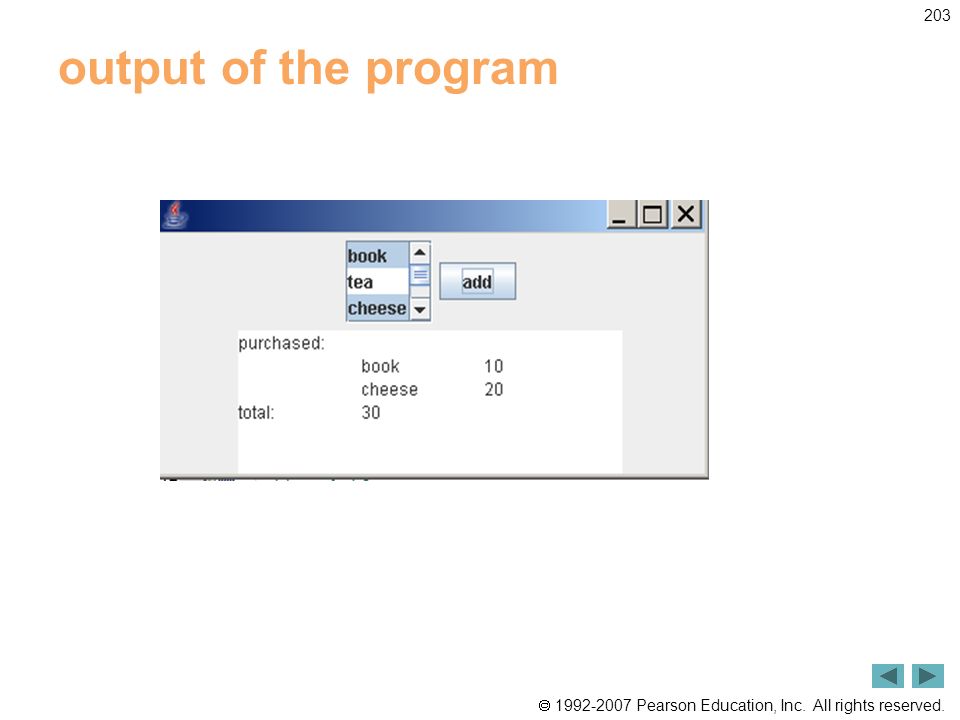 203

output of the program

book
tea
cheese

add

purchased:
book 10
cheese 20
total: 30

© 1992-2007 Pearson Education, Inc. All rights reserved.